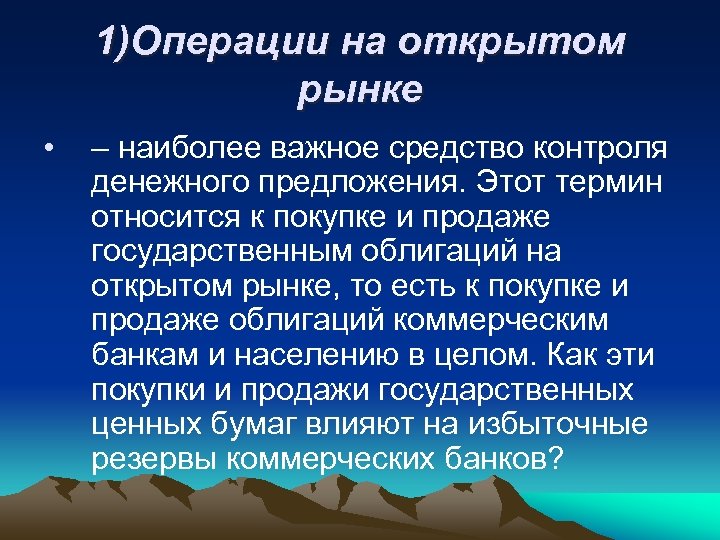 1)Операции на открытом рынке

• – наиболее важное средство контроля денежного предложения. Этот термин относится к покупке и продаже государственным облигаций на открытом рынке, то есть к покупке и продаже облигаций коммерческим банкам и населению в целом. Как эти покупки и продажи государственных ценных бумаг влияют на избыточные резервы коммерческих банков?